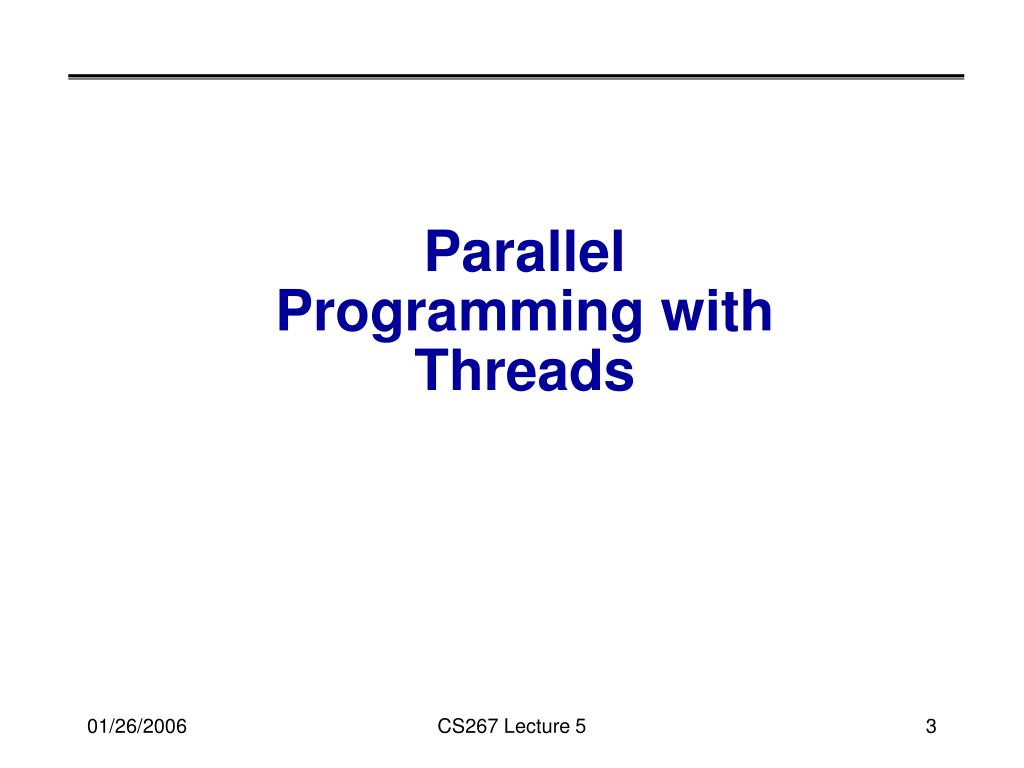 Parallel Programming with Threads

01/26/2006

CS267 Lecture 5

3